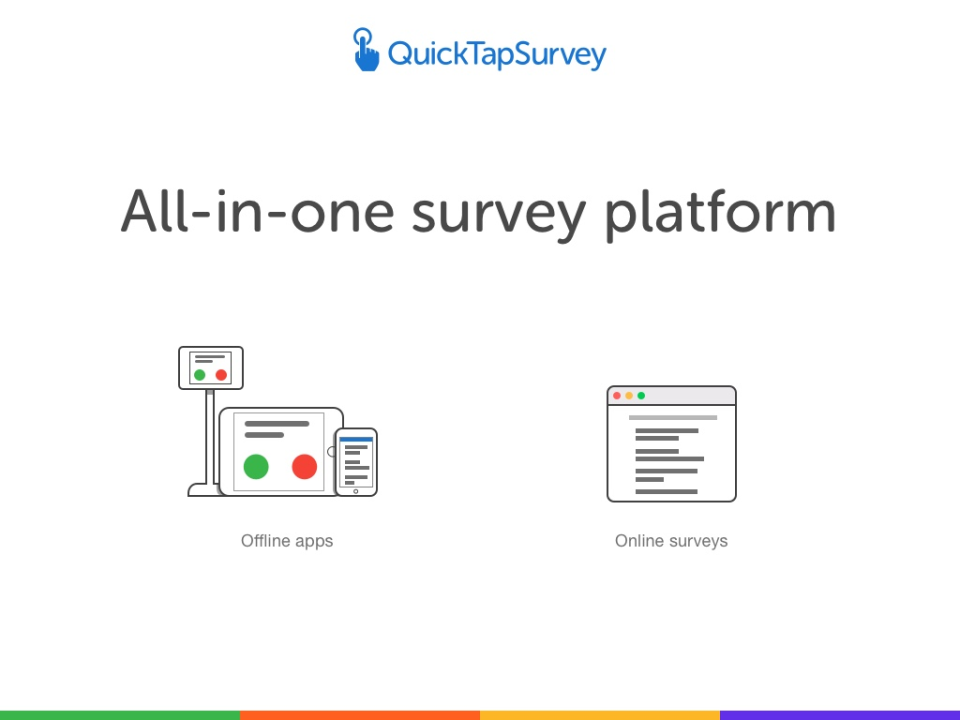 QuickTapSurvey

All-in-one survey platform

Offline apps

Online surveys